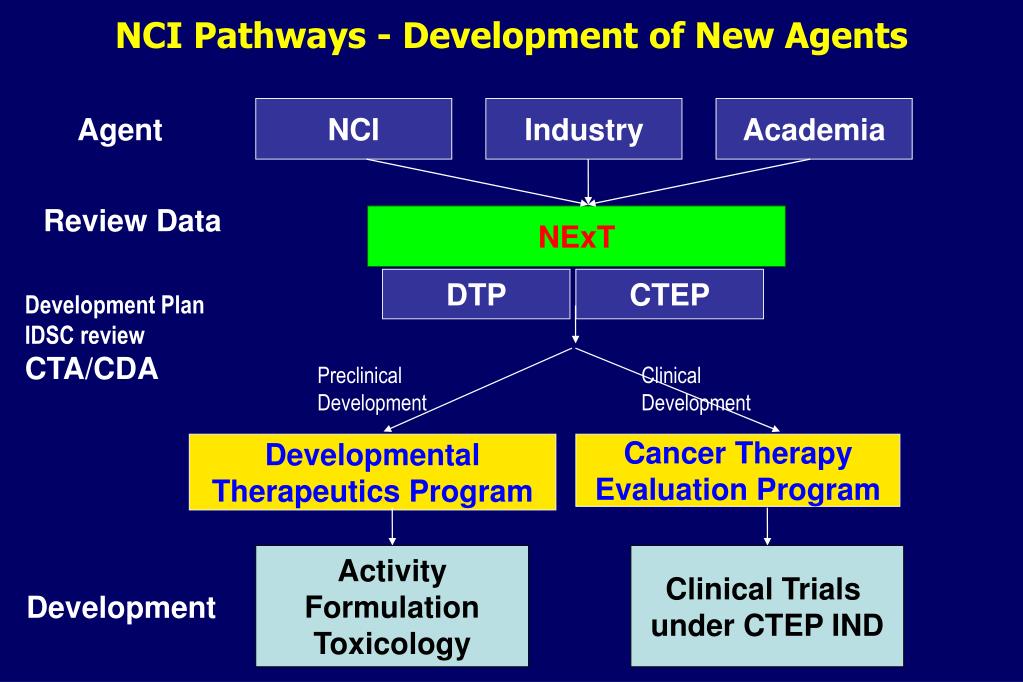 NCI Pathways - Development of New Agents

Agent

NCI

Industry

Academia

Review Data

NExT

DTP

CTEP

Development Plan
IDSC review
CTA/CDA

Preclinical Development

Clinical Development

Developmental Therapeutics Program

Cancer Therapy Evaluation Program

Development

Activity
Formulation
Toxicology

Clinical Trials under CTEP IND